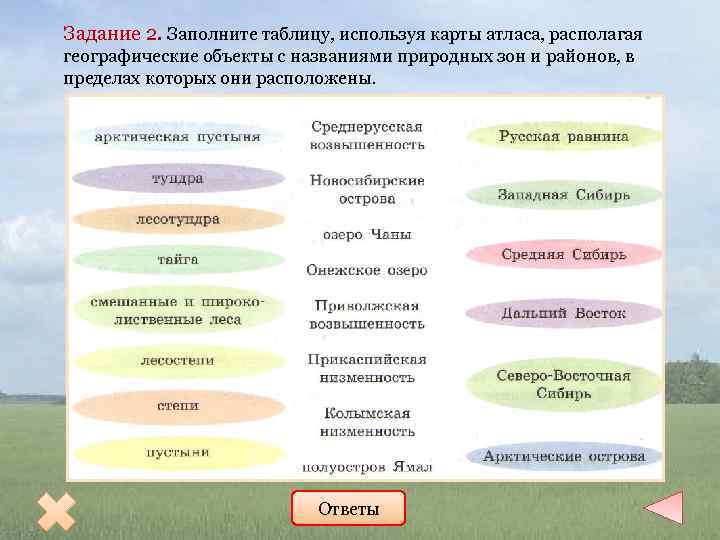 Задание 2. Заполните таблицу, используя карты атласа, располагая географические объекты с названиями природных зон и районов, в пределах которых они расположены.

арктическая пустыня
тундра
лесотундра
тайга
смешанные и широколиственные леса
лесостепи
степи
пустыни

Среднерусская возвышенность
Новосибирские острова
озеро Чаны
Онежское озеро
Приволжская возвышенность
Прикаспийская низменность
Колымская низменность
полуостров Ямал

Русская равнина
Западная Сибирь
Средняя Сибирь
Дальний Восток
Северо-Восточная Сибирь
Арктические острова

Ответы